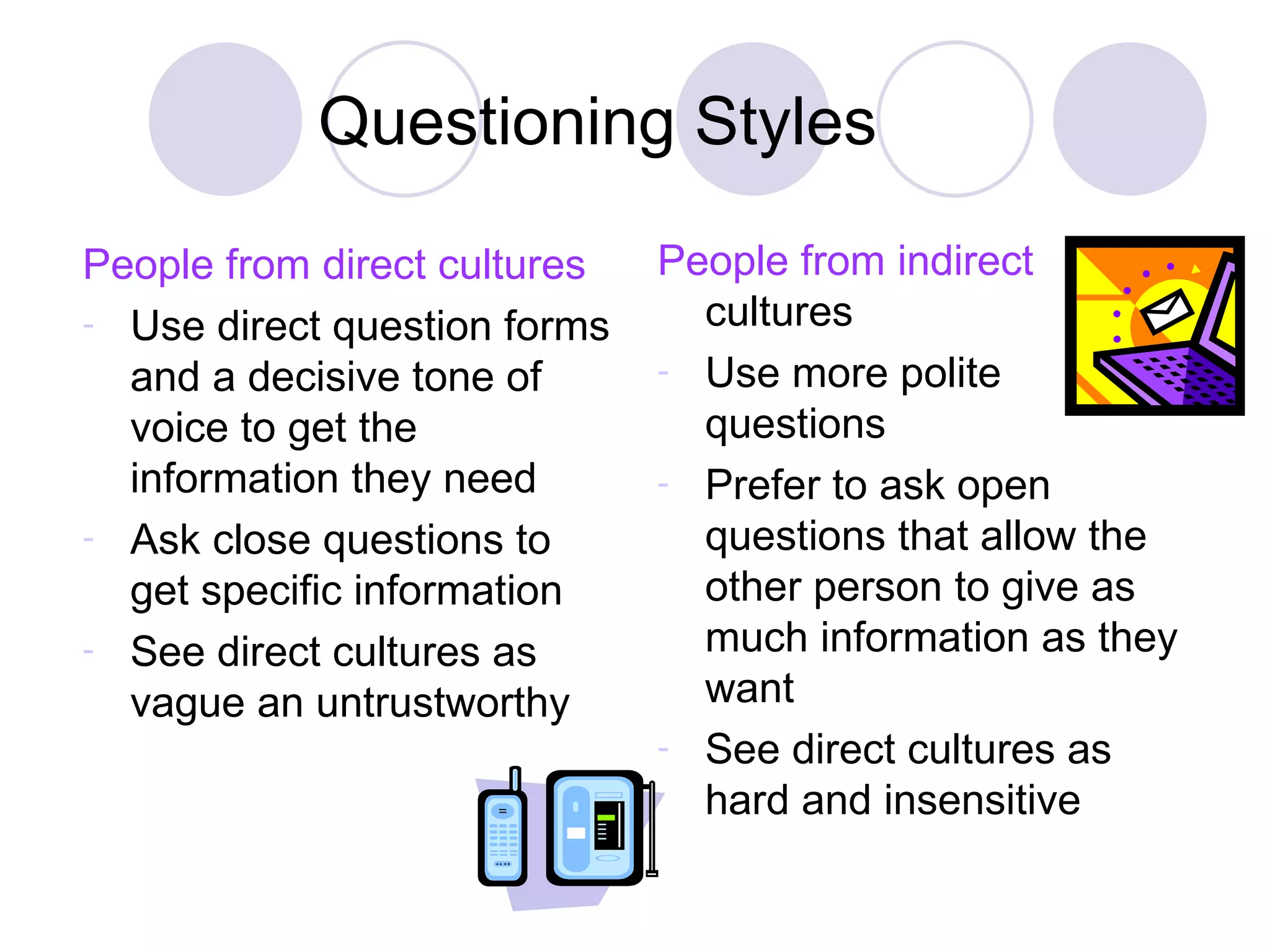 Questioning Styles

People from direct cultures

- Use direct question forms and a decisive tone of voice to get the information they need
- Ask close questions to get specific information
- See direct cultures as vague an untrustworthy

People from indirect cultures

- Use more polite questions
- Prefer to ask open questions that allow the other person to give as much information as they want
- See direct cultures as hard and insensitive